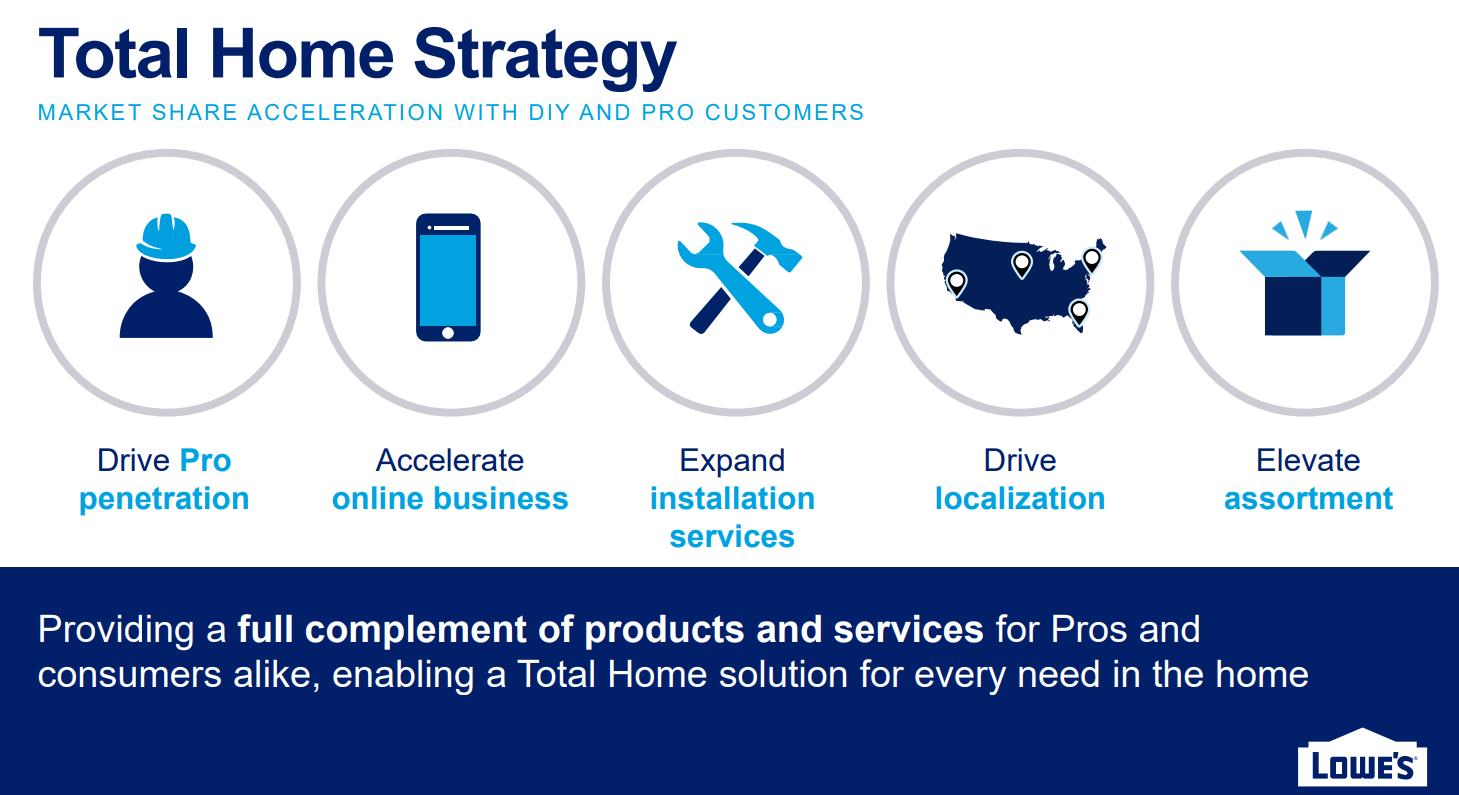 Total Home Strategy

MARKET SHARE ACCELERATION WITH DIY AND PRO CUSTOMERS

Drive Pro penetration

Accelerate online business

Expand installation services

Drive localization

Elevate assortment

Providing a full complement of products and services for Pros and consumers alike, enabling a Total Home solution for every need in the home

LOWE'S